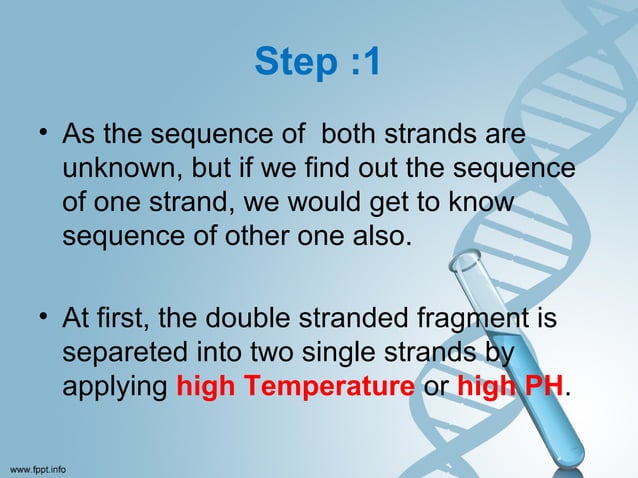 Step :1

• As the sequence of both strands are unknown, but if we find out the sequence of one strand, we would get to know sequence of other one also.

• At first, the double stranded fragment is separeted into two single strands by applying high Temperature or high PH.

www.fppt.info